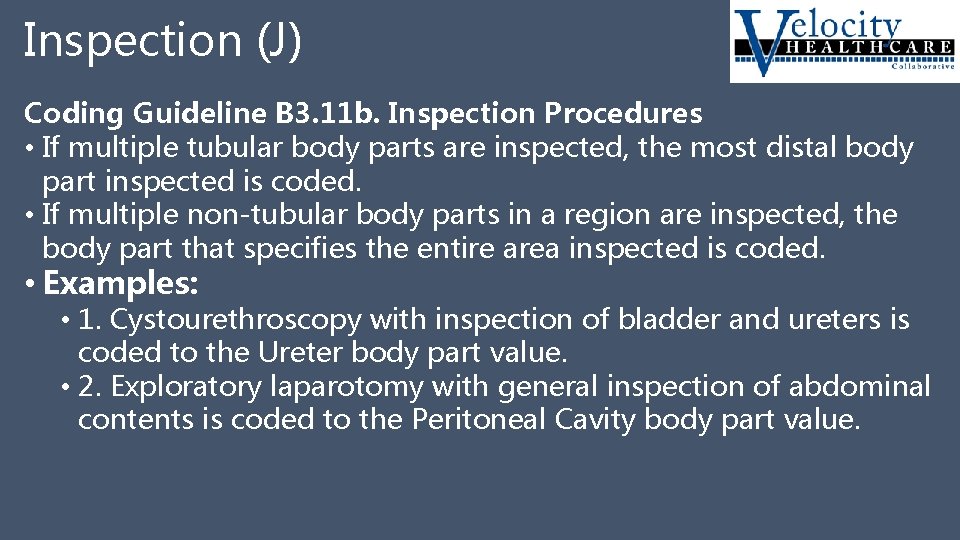 Inspection (J)

Velocity HEALTHCARE Collaborative

Coding Guideline B3.11b. Inspection Procedures

• If multiple tubular body parts are inspected, the most distal body part inspected is coded.

• If multiple non-tubular body parts in a region are inspected, the body part that specifies the entire area inspected is coded.

• Examples:

• 1. Cystourethroscopy with inspection of bladder and ureters is coded to the Ureter body part value.

• 2. Exploratory laparotomy with general inspection of abdominal contents is coded to the Peritoneal Cavity body part value.